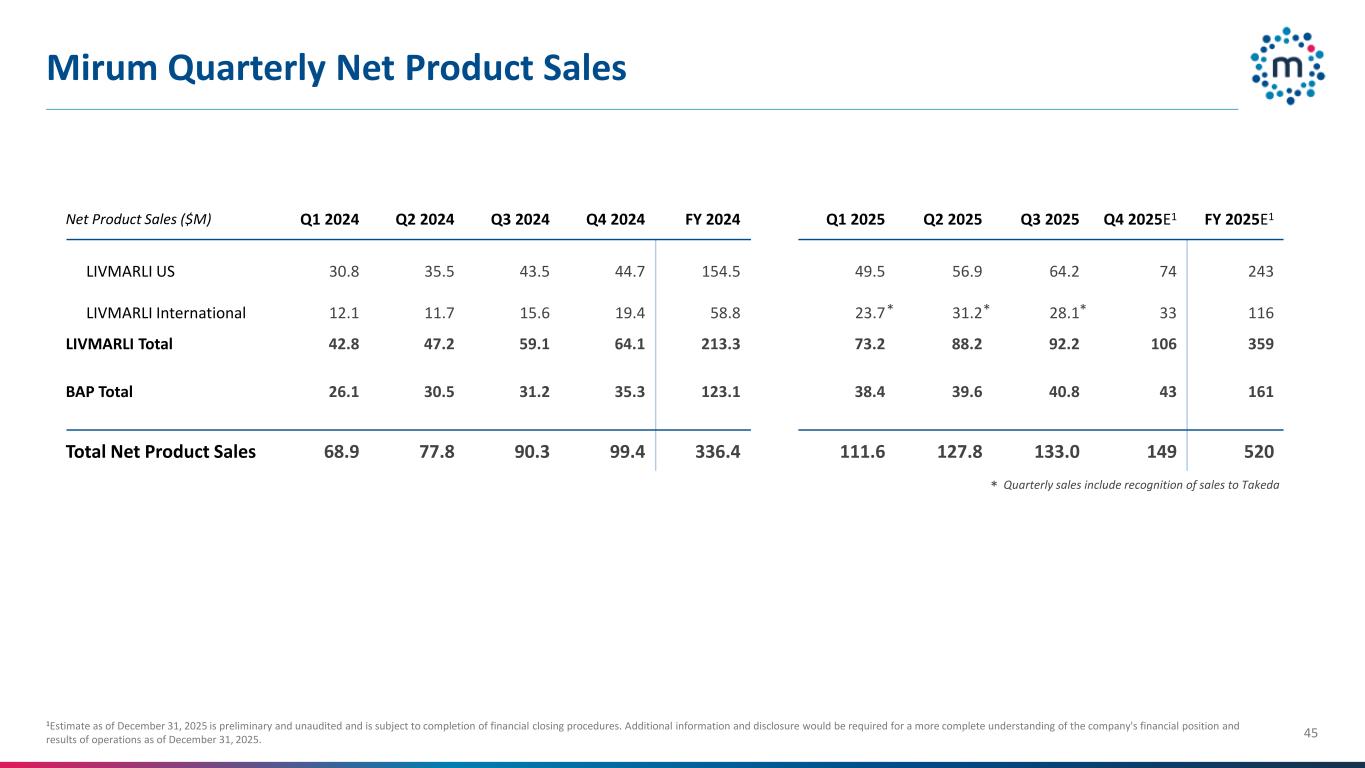 Mirum Quarterly Net Product Sales

m

| Net Product Sales ($M) | Q1 2024 | Q2 2024 | Q3 2024 | Q4 2024 | FY 2024 | Q1 2025 | Q2 2025 | Q3 2025 | Q4 2025E$^1$ | FY 2025E$^1$ |
|---|---|---|---|---|---|---|---|---|---|---|
| LIVMARLI US | 30.8 | 35.5 | 43.5 | 44.7 | 154.5 | 49.5 | 56.9 | 64.2 | 74 | 243 |
| LIVMARLI International | 12.1 | 11.7 | 15.6 | 19.4 | 58.8 | 23.7* | 31.2* | 28.1* | 33 | 116 |
| LIVMARLI Total | 42.8 | 47.2 | 59.1 | 64.1 | 213.3 | 73.2 | 88.2 | 92.2 | 106 | 359 |
| BAP Total | 26.1 | 30.5 | 31.2 | 35.3 | 123.1 | 38.4 | 39.6 | 40.8 | 43 | 161 |
| Total Net Product Sales | 68.9 | 77.8 | 90.3 | 99.4 | 336.4 | 111.6 | 127.8 | 133.0 | 149 | 520 |

* Quarterly sales include recognition of sales to Takeda

$^1$Estimate as of December 31, 2025 is preliminary and unaudited and is subject to completion of financial closing procedures. Additional information and disclosure would be required for a more complete understanding of the company's financial position and results of operations as of December 31, 2025.

45